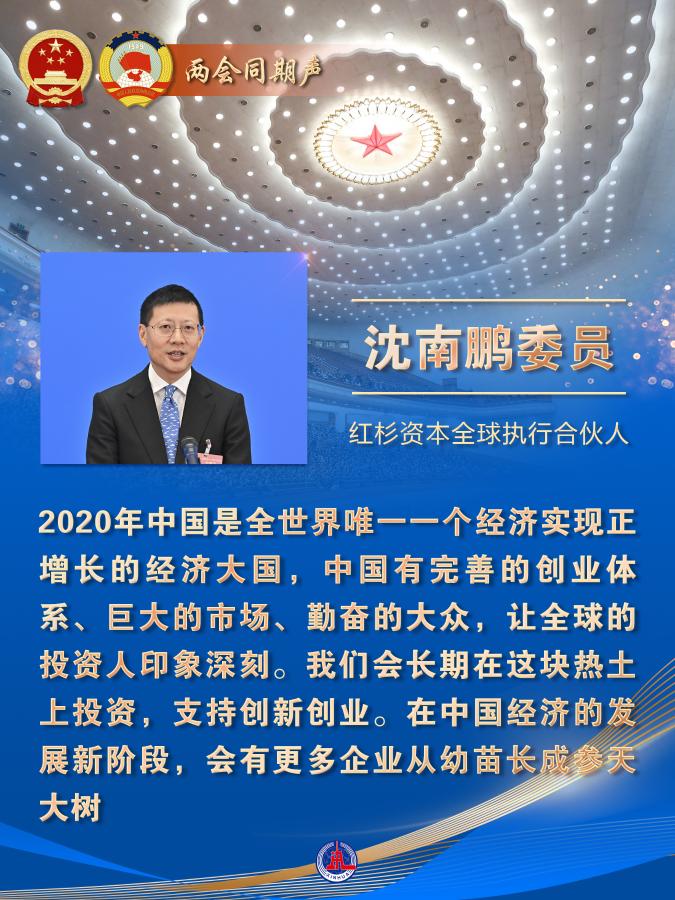 两会同期声

沈南鹏委员

红杉资本全球执行合伙人

2020年中国是全世界唯一一个经济实现正增长的经济大国，中国有完善的创业体系、巨大的市场、勤奋的大众，让全球的投资人印象深刻。我们会长期在这块热土上投资，支持创新创业。在中国经济的发展新阶段，会有更多企业从幼苗长成参天大树